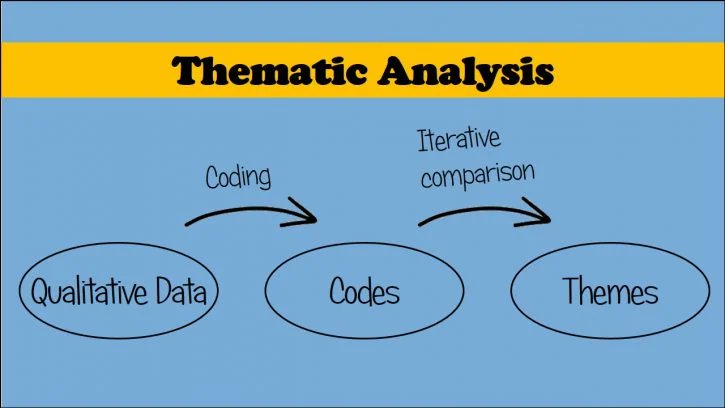 Thematic Analysis

Coding

Iterative comparison

Qualitative Data

Codes

Themes